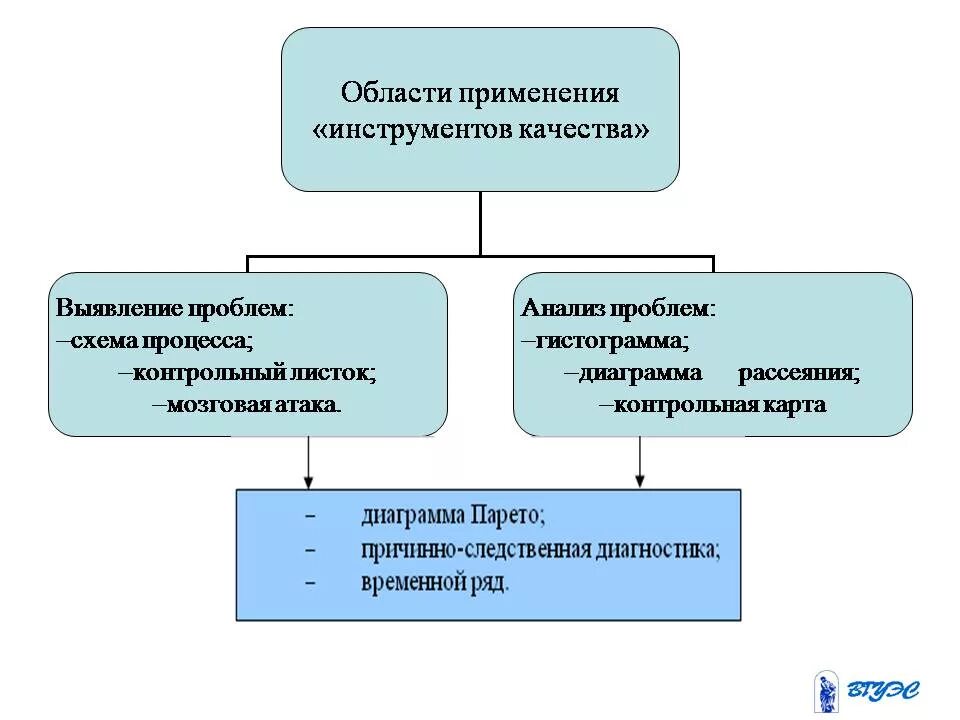 Области применения «инструментов качества»

Выявление проблем:
–схема процесса;
–контрольный листок;
–мозговая атака.

Анализ проблем:
–гистограмма;
–диаграмма рассеяния;
–контрольная карта

– диаграмма Парето;
– причинно-следственная диагностика;
– временной ряд.

ВГУЭС